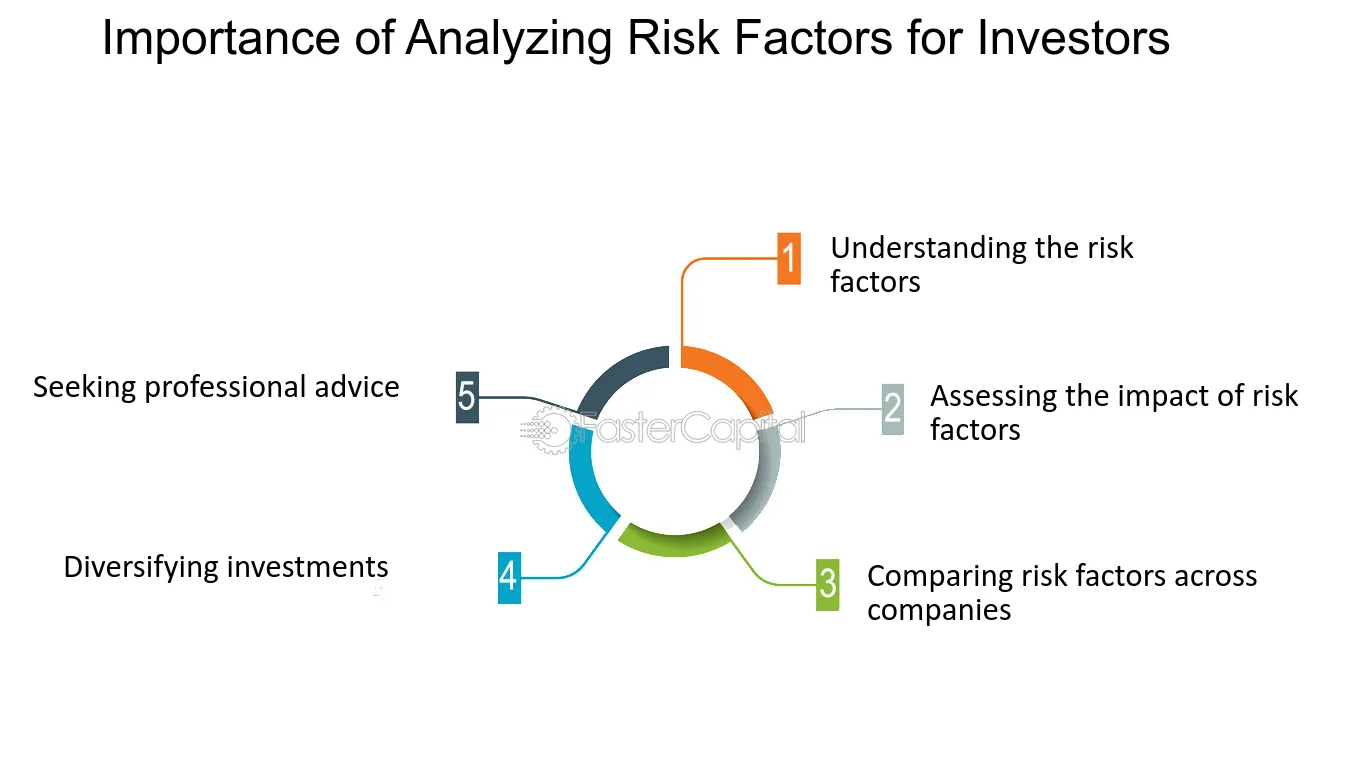 Importance of Analyzing Risk Factors for Investors

1 Understanding the risk factors

2 Assessing the impact of risk factors

3 Comparing risk factors across companies

4 Diversifying investments

5 Seeking professional advice

FasterCapital